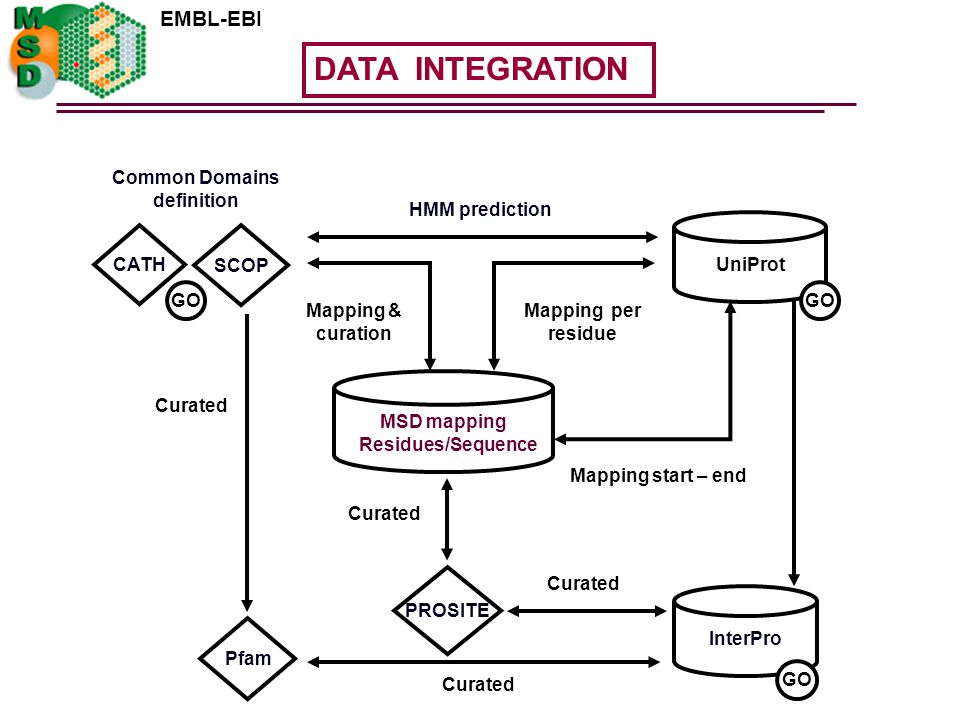 MSD

EMBL-EBI

DATA INTEGRATION

Common Domains definition

HMM prediction

CATH

SCOP

GO

UniProt

GO

Mapping & curation

Mapping per residue

Curated

MSD mapping Residues/Sequence

Mapping start – end

Curated

PROSITE

Curated

InterPro

GO

Pfam

Curated